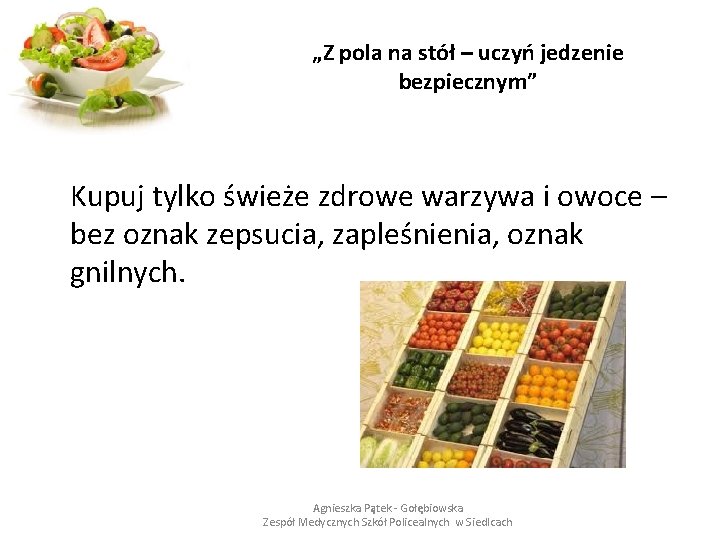 „Z pola na stół – uczyń jedzenie bezpiecznym”

Kupuj tylko świeże zdrowe warzywa i owoce – bez oznak zepsucia, zapleśnienia, oznak gnilnych.

Agnieszka Pątek - Gołębiowska
Zespół Medycznych Szkół Policealnych w Siedlcach